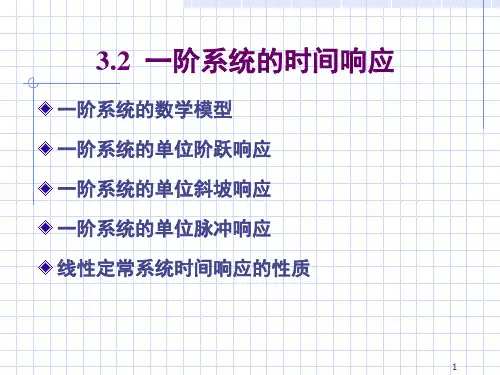 3.2 一阶系统的时间响应

◆ 一阶系统的数学模型

◆ 一阶系统的单位阶跃响应

◆ 一阶系统的单位斜坡响应

◆ 一阶系统的单位脉冲响应

◆ 线性定常系统时间响应的性质

1